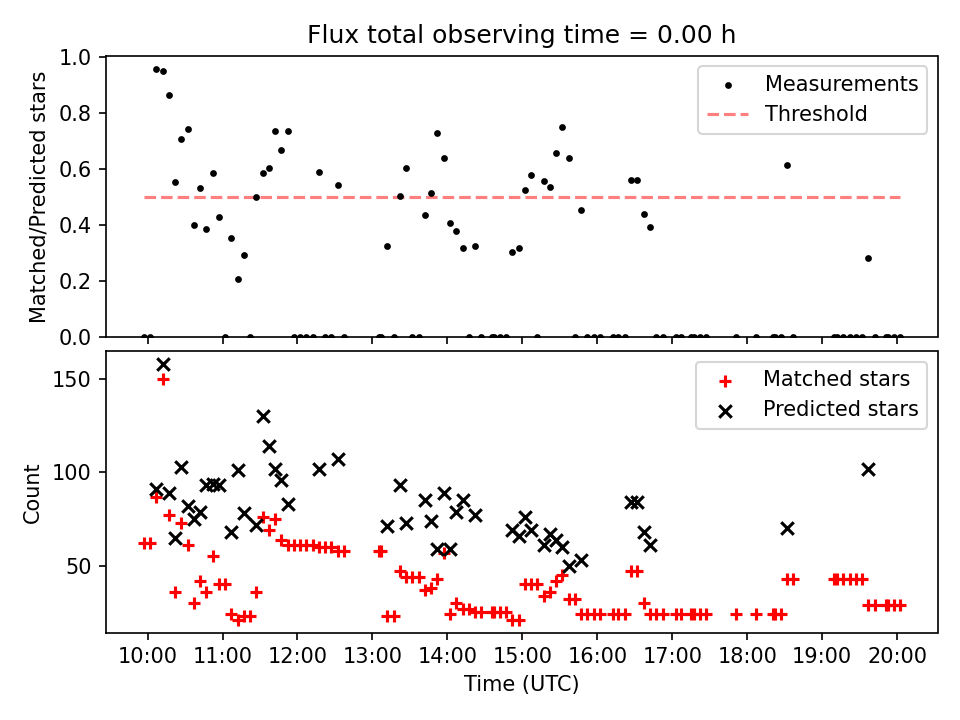 Flux total observing time = 0.00 h

Matched/Predicted stars

1.0
0.8
0.6
0.4
0.2
0.0

Measurements
Threshold

Count

150
100
50

Matched stars
Predicted stars

10:00 11:00 12:00 13:00 14:00 15:00 16:00 17:00 18:00 19:00 20:00

Time (UTC)